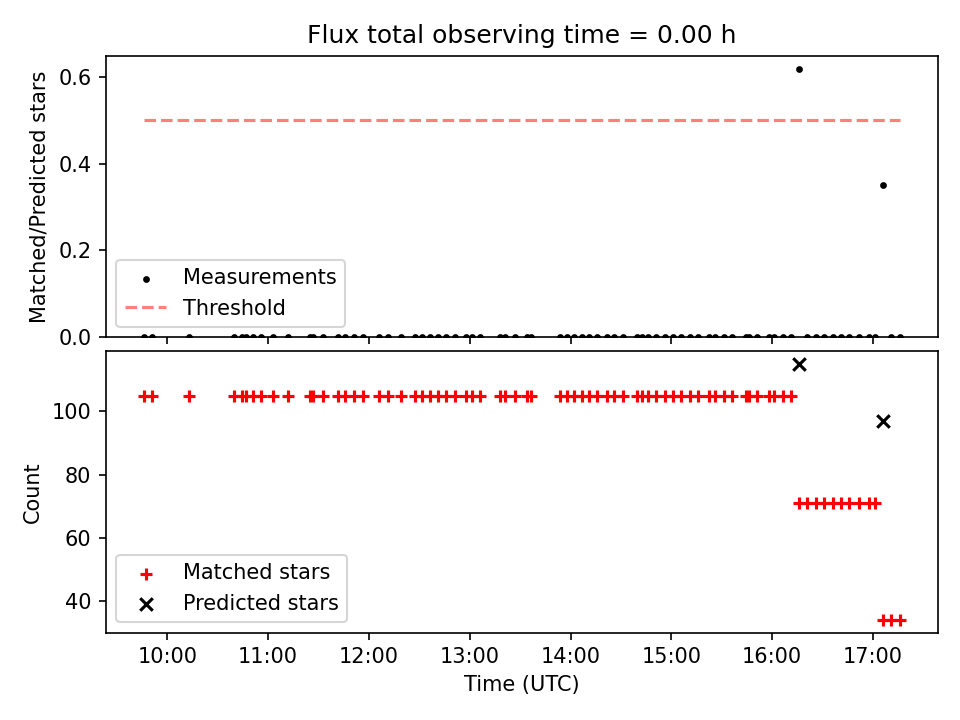 Flux total observing time = 0.00 h

Matched/Predicted stars

0.6
0.4
0.2
0.0

Measurements
Threshold

Count

100
80
60
40

Matched stars
Predicted stars

10:00
11:00
12:00
13:00
14:00
15:00
16:00
17:00

Time (UTC)